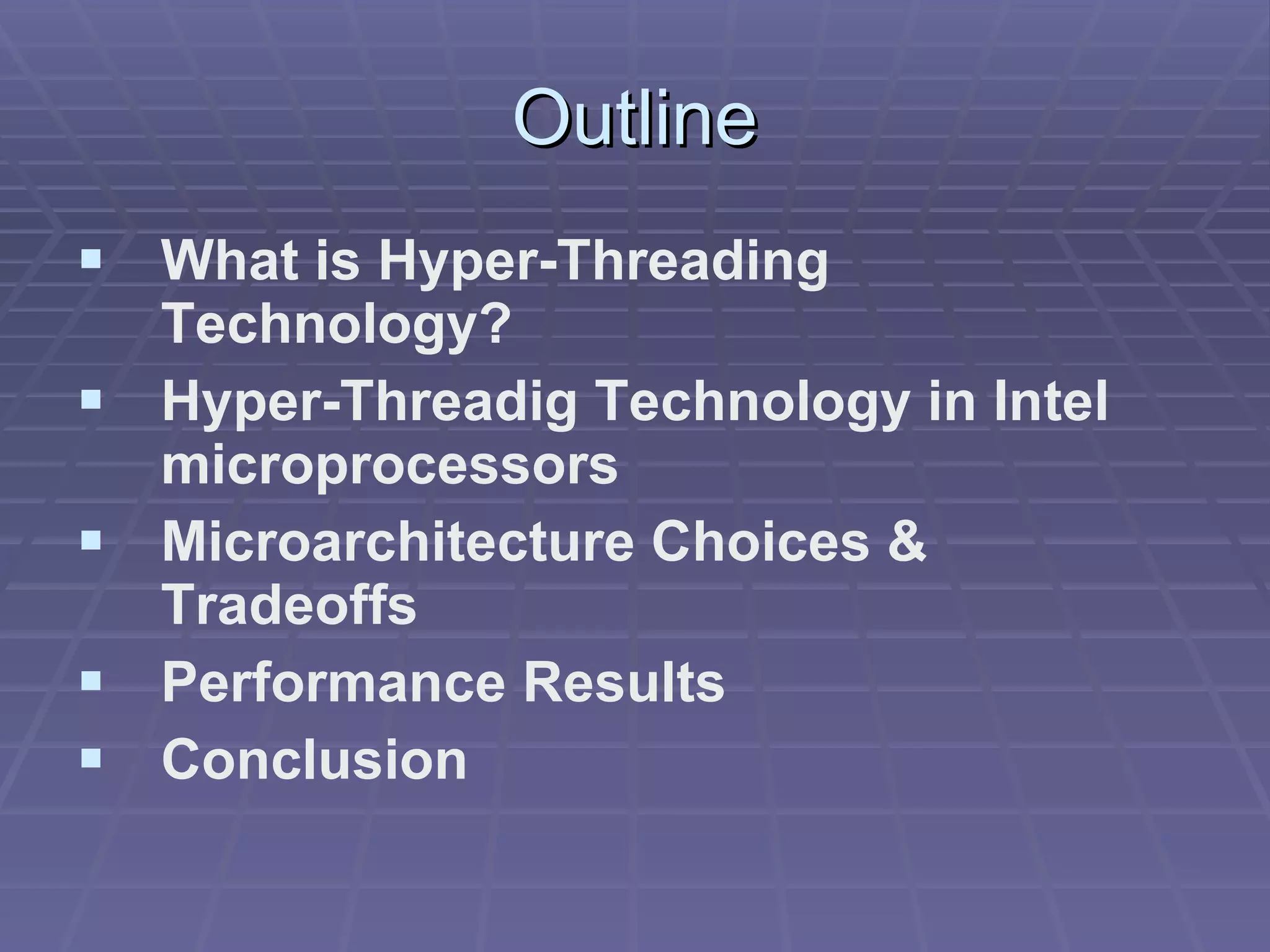 Outline

▪ What is Hyper-Threading Technology?
▪ Hyper-Threadig Technology in Intel microprocessors
▪ Microarchitecture Choices & Tradeoffs
▪ Performance Results
▪ Conclusion